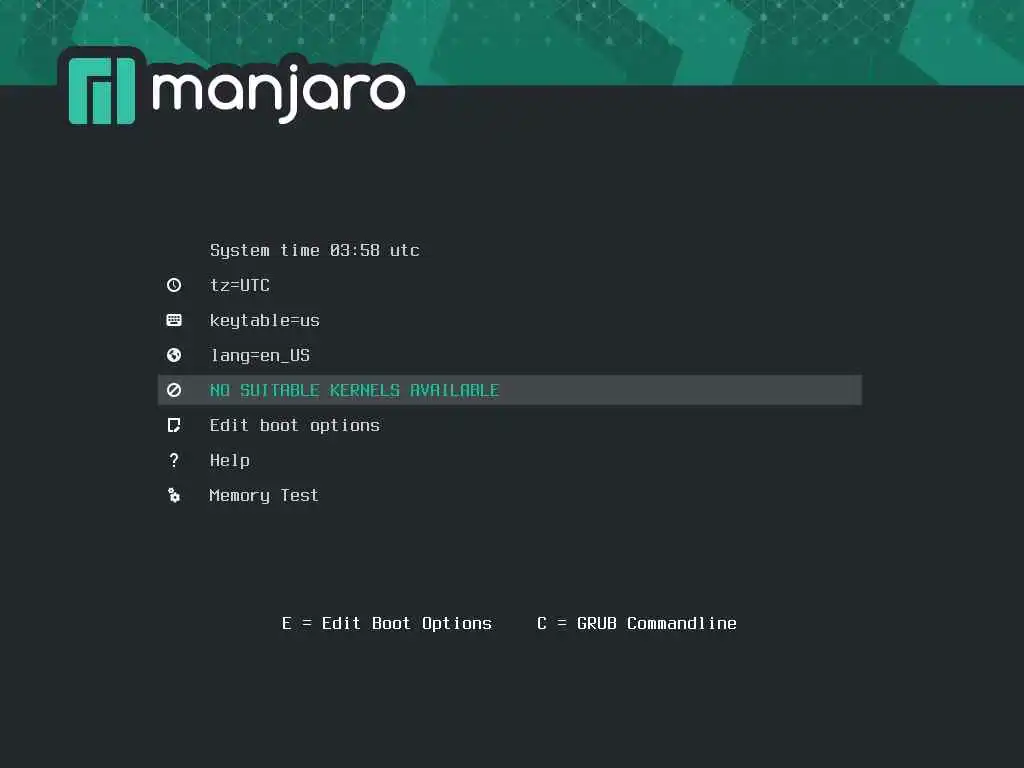 manjaro

System time 03:58 utc

tz=UTC

keytable=us

lang=en_US

NO SUITABLE KERNELS AVAILABLE

Edit boot options

?
Help

Memory Test

E = Edit Boot Options     C = GRUB Commandline